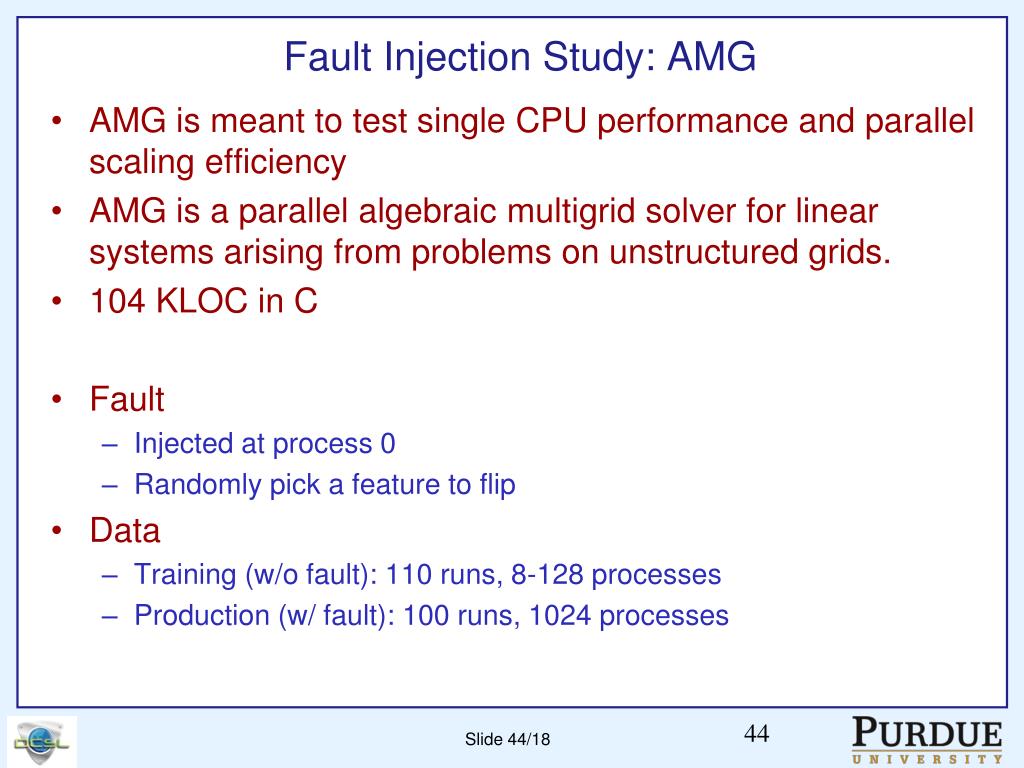 Fault Injection Study: AMG

• AMG is meant to test single CPU performance and parallel scaling efficiency
• AMG is a parallel algebraic multigrid solver for linear systems arising from problems on unstructured grids.
• 104 KLOC in C

• Fault
– Injected at process 0
– Randomly pick a feature to flip
• Data
– Training (w/o fault): 110 runs, 8-128 processes
– Production (w/ fault): 100 runs, 1024 processes

DCSL

Slide 44/18

44

PURDUE
UNIVERSITY